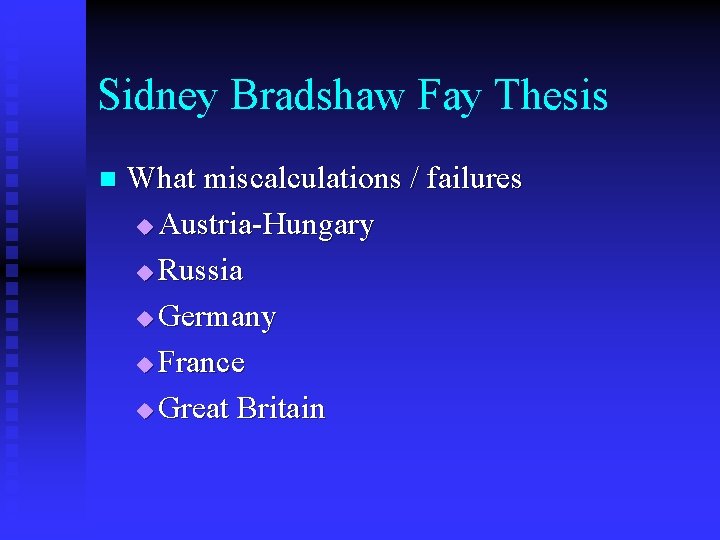 Sidney Bradshaw Fay Thesis

What miscalculations / failures

Austria-Hungary

Russia

Germany

France

Great Britain